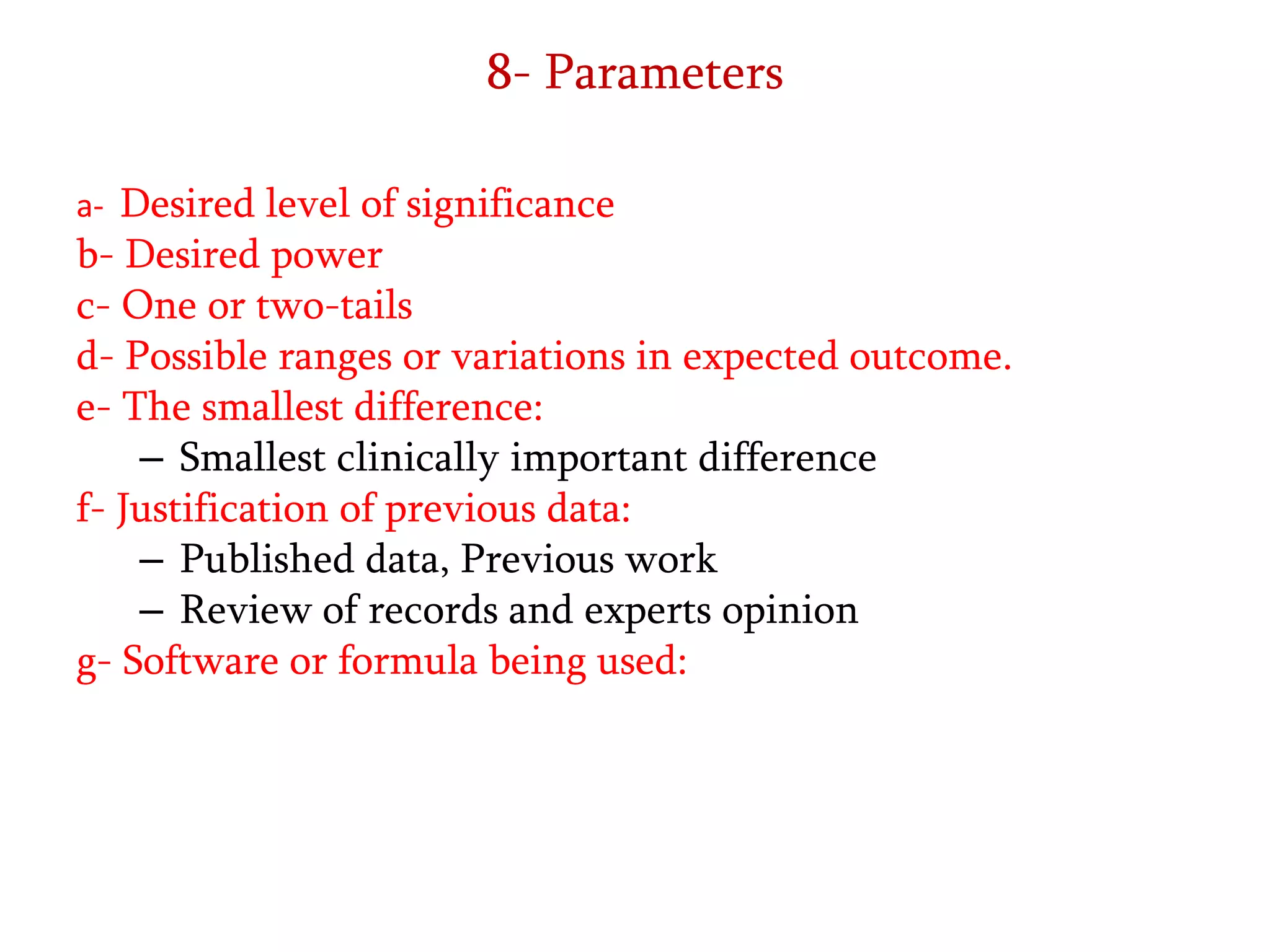 8- Parameters

a- Desired level of significance
b- Desired power
c- One or two-tails
d- Possible ranges or variations in expected outcome.
e- The smallest difference:
– Smallest clinically important difference
f- Justification of previous data:
– Published data, Previous work
– Review of records and experts opinion
g- Software or formula being used: